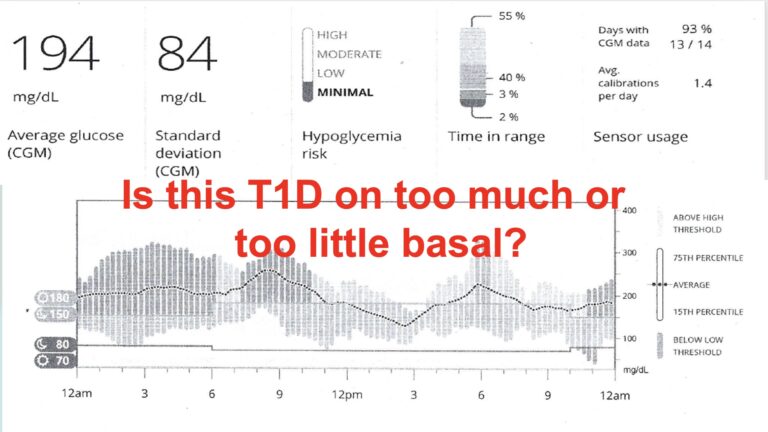 194
mg/dL
Average glucose (CGM)

84
mg/dL
Standard deviation (CGM)

HIGH
MODERATE
LOW
MINIMAL
Hypoglycemia risk

55 %
40 %
3 %
2 %
Time in range

Days with CGM data 93 % 13 / 14
Avg. calibrations per day 1.4
Sensor usage

Is this T1D on too much or too little basal?

400
300
200
100
mg/dL

ABOVE HIGH THRESHOLD
75TH PERCENTILE
AVERAGE
15TH PERCENTILE
BELOW LOW THRESHOLD

180
150
80
70

12am 3 6 9 12pm 3 6 9 12am